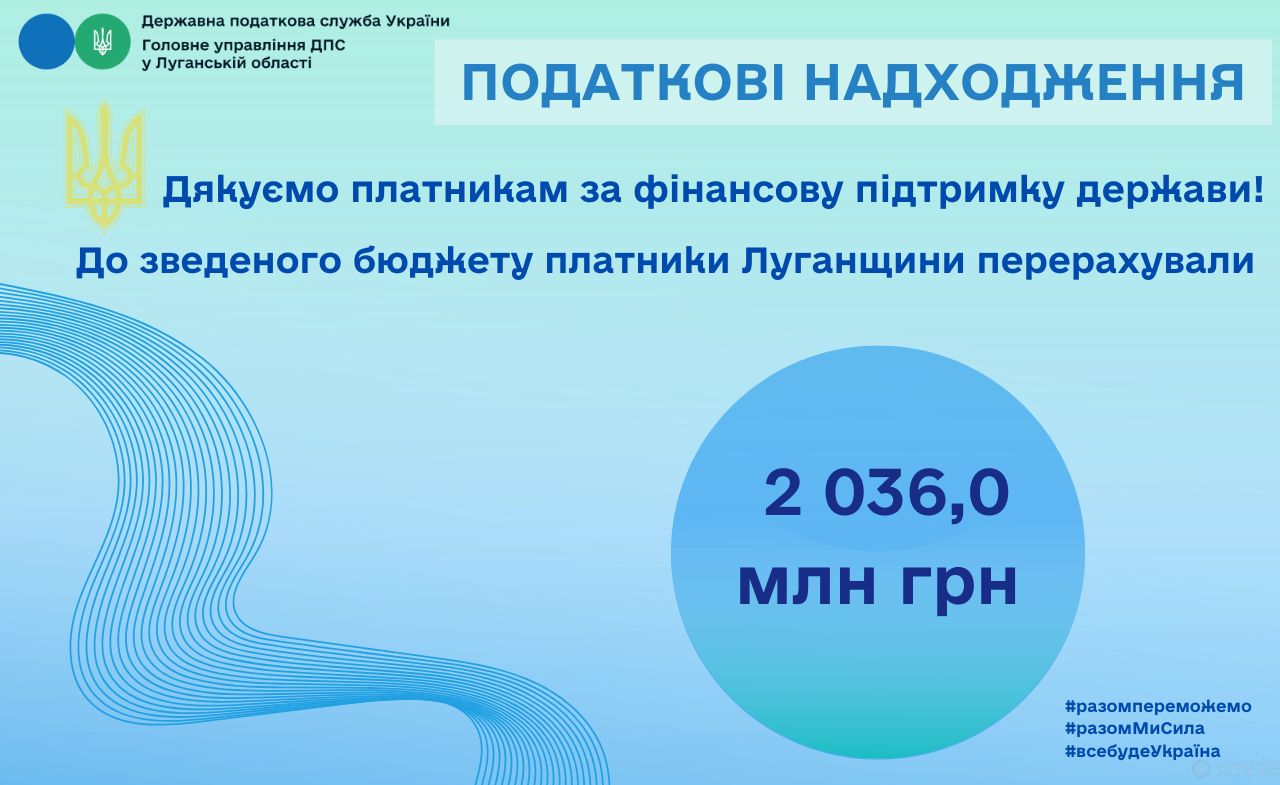 Державна податкова служба України
Головне управління ДПС
у Луганській області

ПОДАТКОВІ НАДХОДЖЕННЯ

Дякуємо платникам за фінансову підтримку держави!

До зведеного бюджету платники Луганщини перерахували

2 036,0
млн грн

#разомпереможемо
#разомМиСила
#всебудеУкраїна